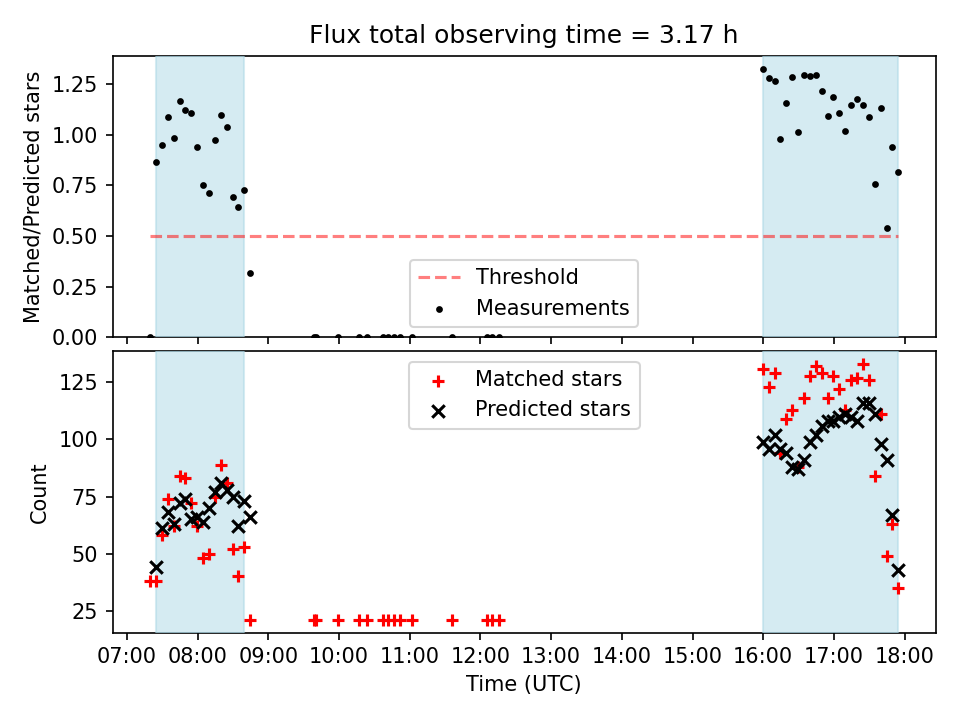 Flux total observing time = 3.17 h

Matched/Predicted stars

1.25
1.00
0.75
0.50
0.25
0.00

Threshold
Measurements

Count

125
100
75
50
25

Matched stars
Predicted stars

07:00 08:00 09:00 10:00 11:00 12:00 13:00 14:00 15:00 16:00 17:00 18:00

Time (UTC)